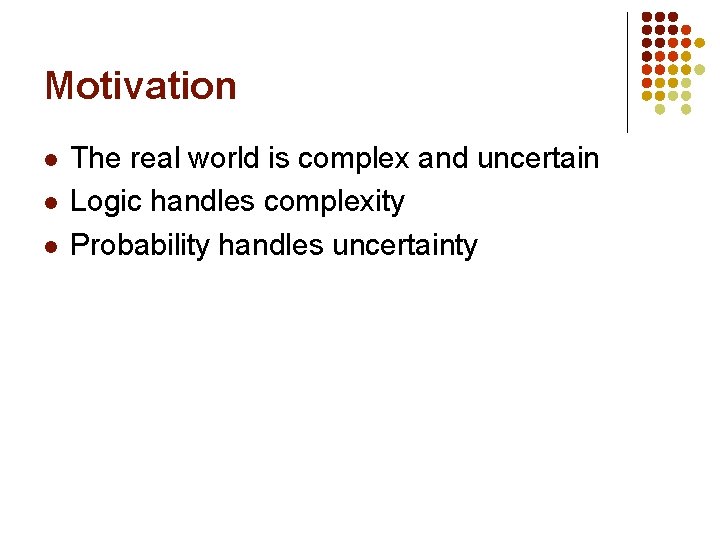 Motivation

- The real world is complex and uncertain
- Logic handles complexity
- Probability handles uncertainty